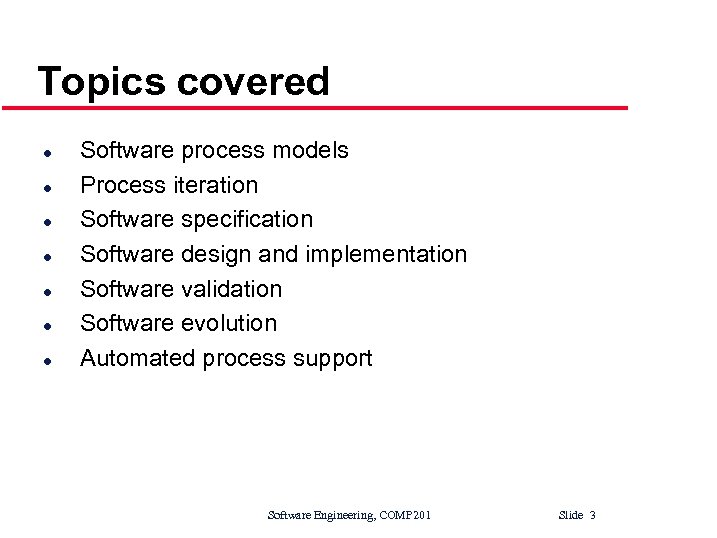 Topics covered

- Software process models
- Process iteration
- Software specification
- Software design and implementation
- Software validation
- Software evolution
- Automated process support

Software Engineering, COMP201 Slide 3